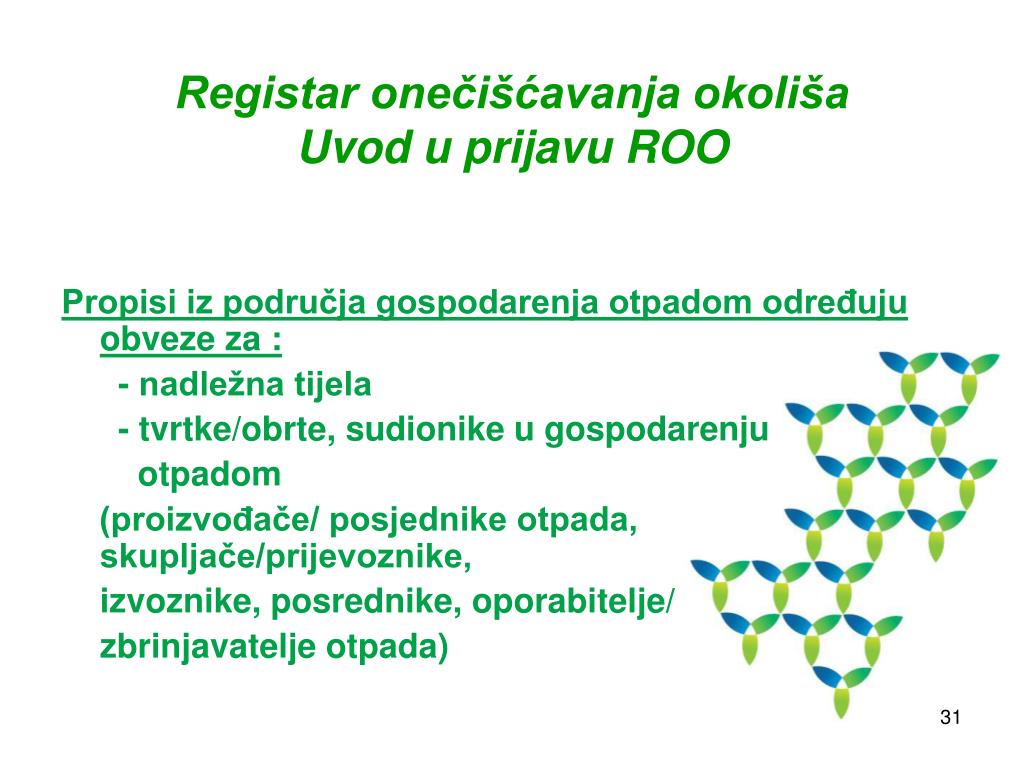 Registar onečišćavanja okoliša
Uvod u prijavu ROO

Propisi iz područja gospodarenja otpadom određuju obveze za :

- nadležna tijela

- tvrtke/obrte, sudionike u gospodarenju otpadom

(proizvođače/ posjednike otpada, skupljače/prijevoznike,

izvoznike, posrednike, oporabitelje/

zbrinjavatelje otpada)

31